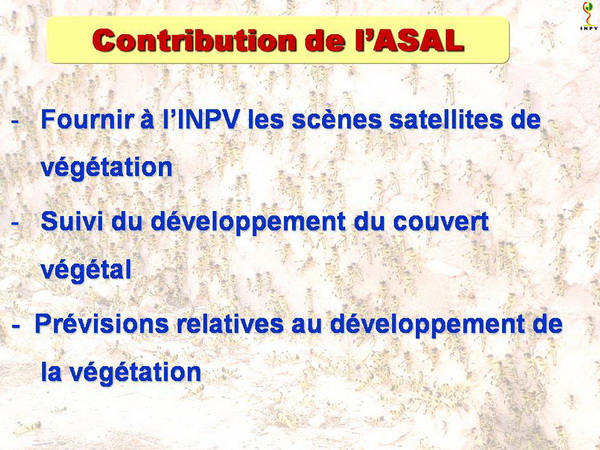 INPV

Contribution de l'ASAL

- Fournir à l'INPV les scènes satellites de végétation

- Suivi du développement du couvert végétal

- Prévisions relatives au développement de la végétation